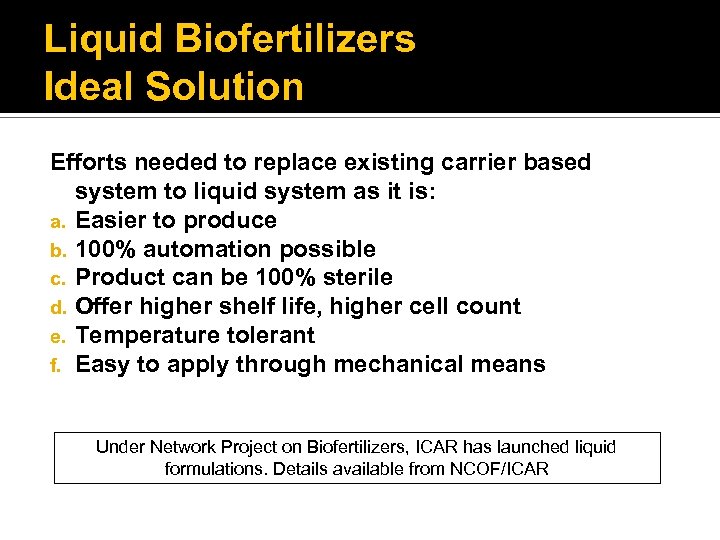 Liquid Biofertilizers
Ideal Solution

Efforts needed to replace existing carrier based system to liquid system as it is:
a. Easier to produce
b. 100% automation possible
c. Product can be 100% sterile
d. Offer higher shelf life, higher cell count
e. Temperature tolerant
f. Easy to apply through mechanical means

Under Network Project on Biofertilizers, ICAR has launched liquid formulations. Details available from NCOF/ICAR